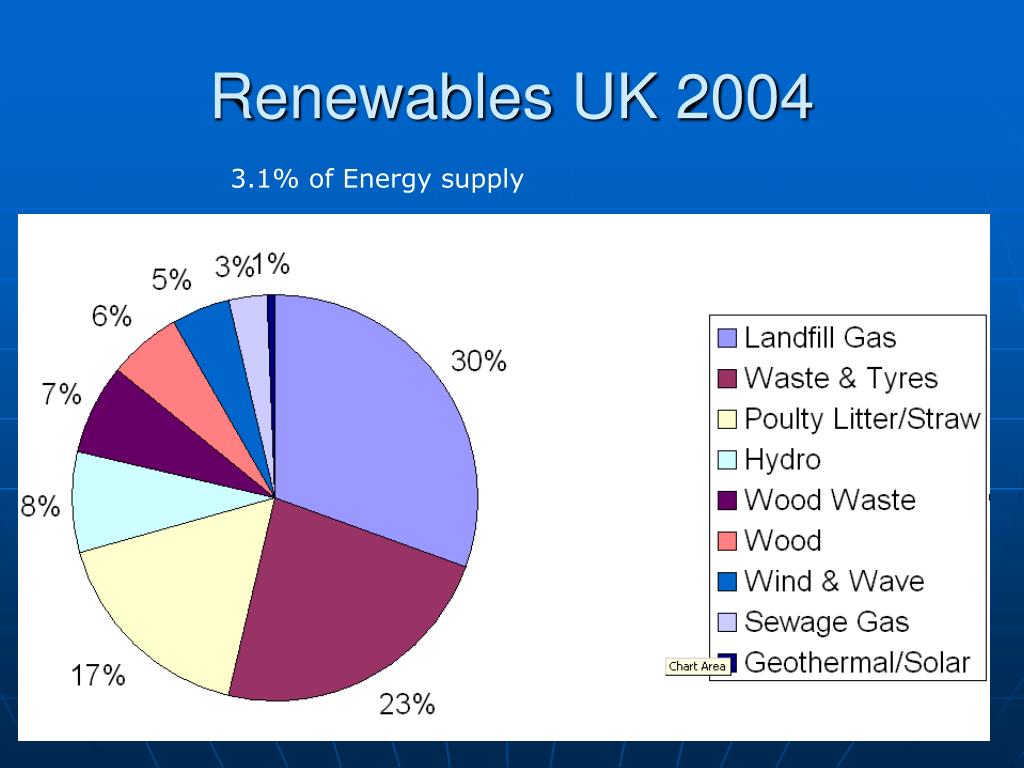 Renewables UK 2004

3.1% of Energy supply

30%
23%
17%
8%
7%
6%
5%
3%
1%

Landfill Gas
Waste & Tyres
Poulty Litter/Straw
Hydro
Wood Waste
Wood
Wind & Wave
Sewage Gas
Geothermal/Solar

Chart Area